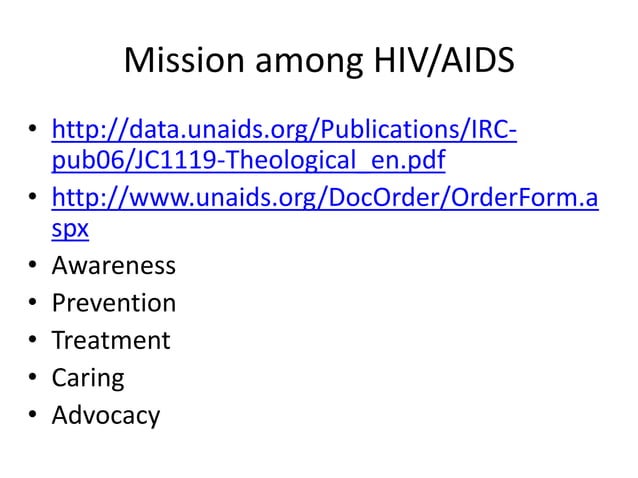 Mission among HIV/AIDS

• http://data.unaids.org/Publications/IRC-pub06/JC1119-Theological_en.pdf
• http://www.unaids.org/DocOrder/OrderForm.aspx
• Awareness
• Prevention
• Treatment
• Caring
• Advocacy